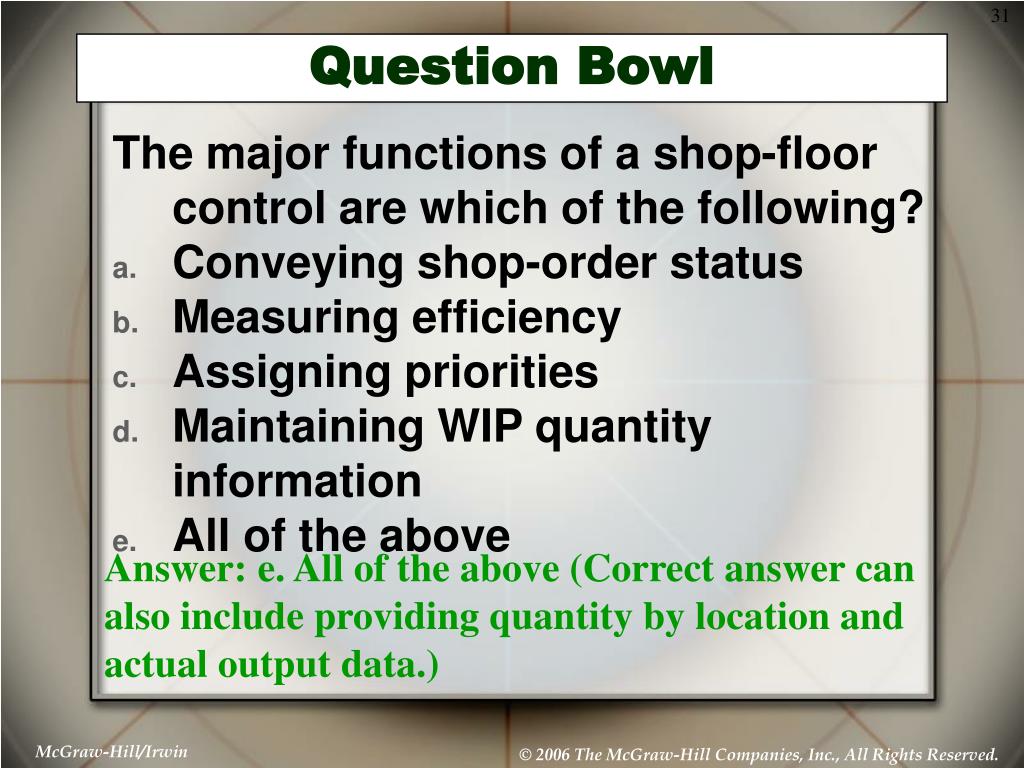 31

Question Bowl

The major functions of a shop-floor control are which of the following?
a. Conveying shop-order status
b. Measuring efficiency
c. Assigning priorities
d. Maintaining WIP quantity information
e. All of the above

Answer: e. All of the above (Correct answer can also include providing quantity by location and actual output data.)

McGraw-Hill/Irwin

© 2006 The McGraw-Hill Companies, Inc., All Rights Reserved.